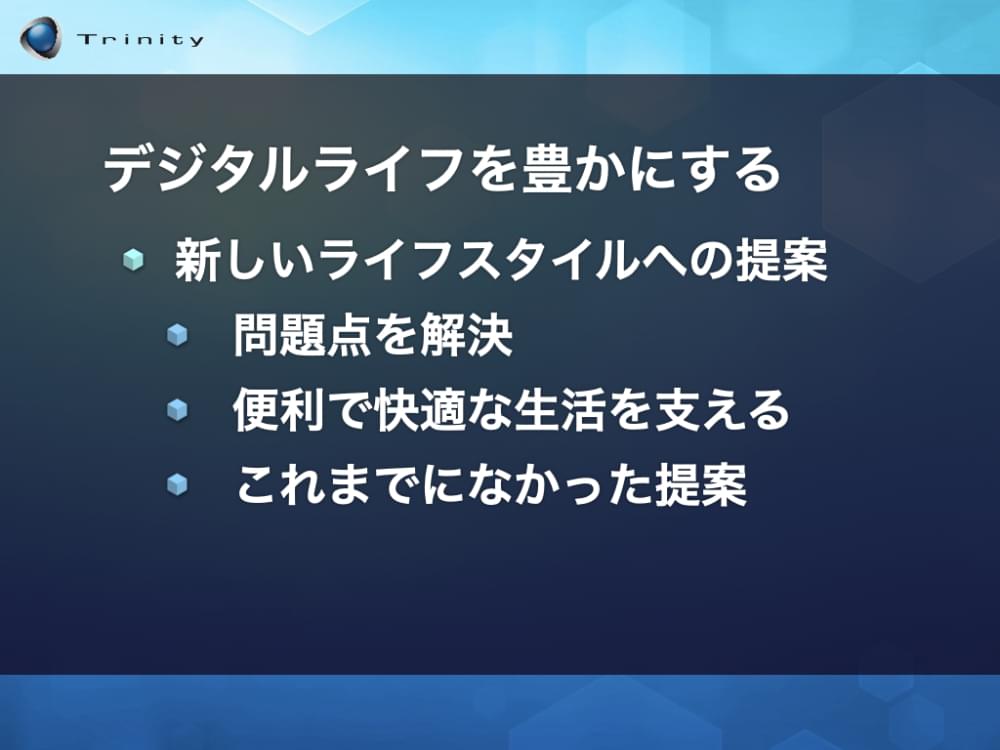 Trinity

デジタルライフを豊かにする

新しいライフスタイルへの提案

問題点を解決

便利で快適な生活を支える

これまでになかった提案